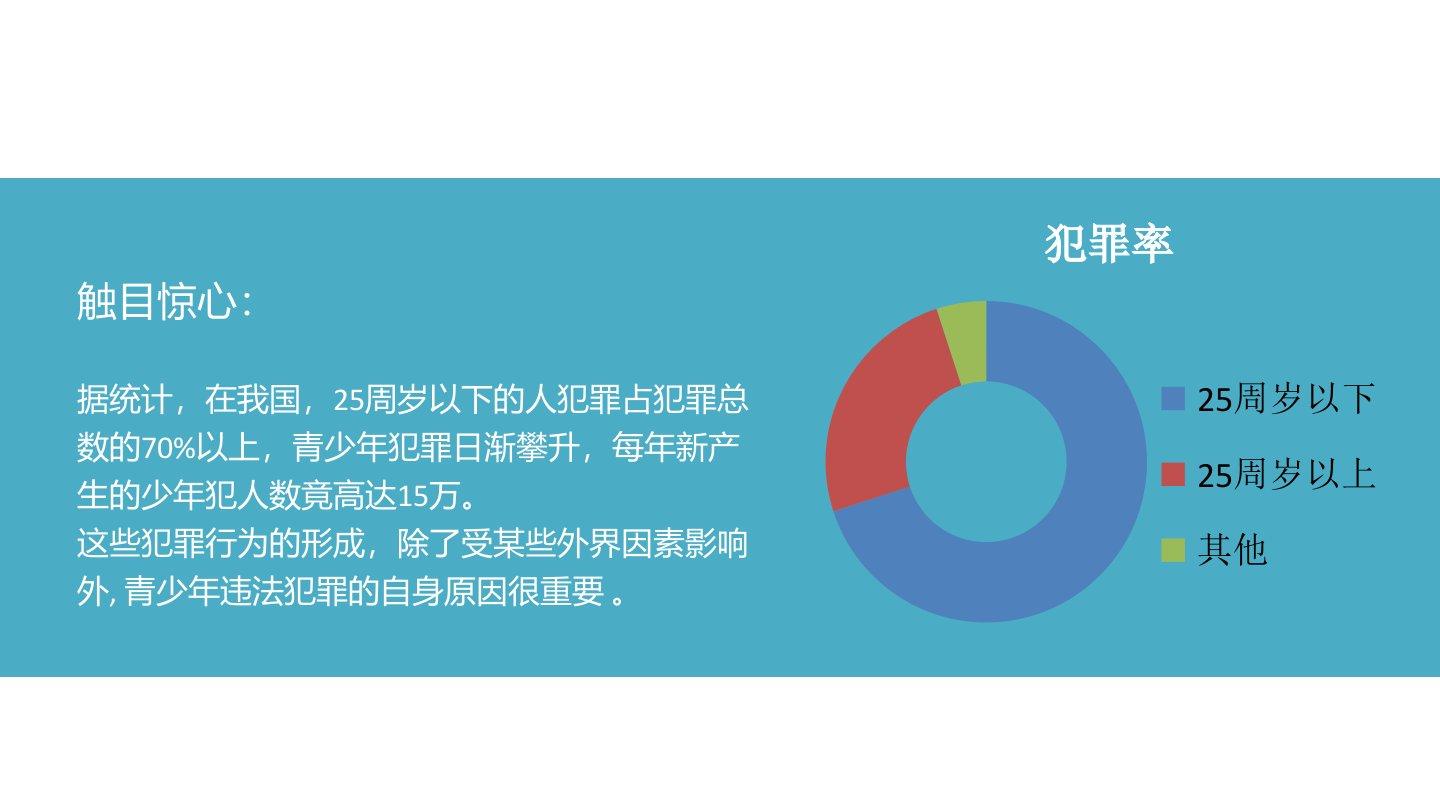 触目惊心：

据统计，在我国，25周岁以下的人犯罪占犯罪总数的70%以上，青少年犯罪日渐攀升，每年新产生的少年犯人数竟高达15万。
这些犯罪行为的形成，除了受某些外界因素影响外, 青少年违法犯罪的自身原因很重要 。

犯罪率

25周岁以下
25周岁以上
其他